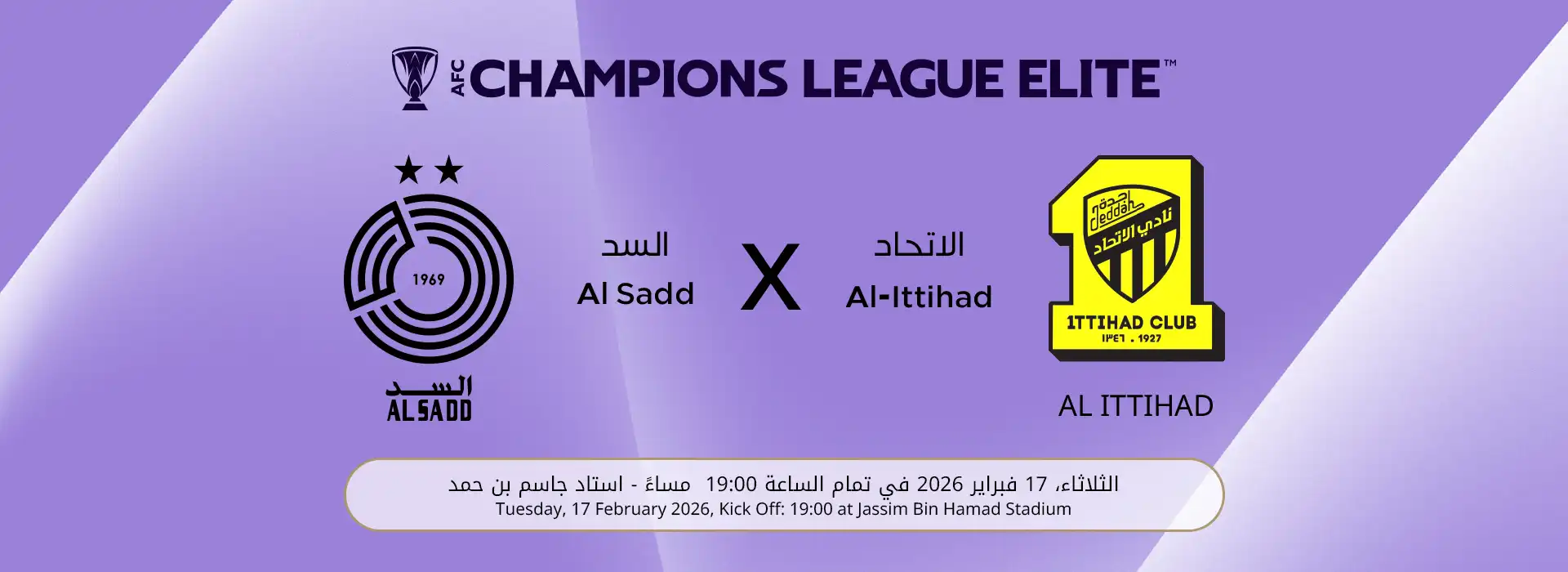 AFC CHAMPIONS LEAGUE ELITE™

1969

السد
ALSADD

السد
Al Sadd

X

الاتحاد
Al-Ittihad

جدة
Jeddah
نادي الاتحاد
ITTIHAD CLUB
١٣٤٦ . 1927

AL ITTIHAD

الثلاثاء، 17 فبراير 2026 في تمام الساعة 19:00 مساءً - استاد جاسم بن حمد
Tuesday, 17 February 2026, Kick Off: 19:00 at Jassim Bin Hamad Stadium